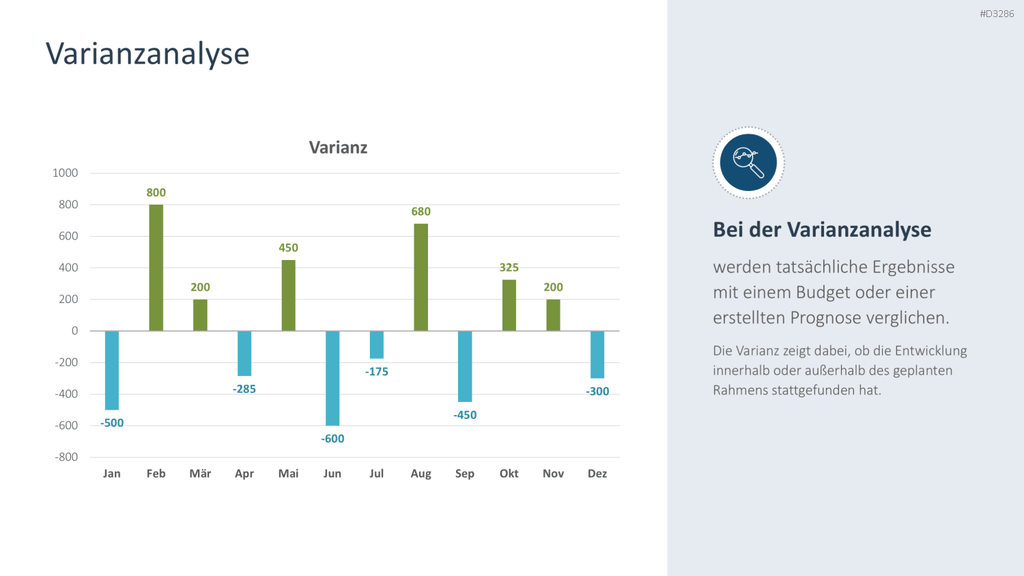 #D3286

Varianzanalyse

Varianz

1000
800
600
400
200
0
-200
-400
-600
-800

-500
800
200
-285
450
-600
-175
680
-450
325
200
-300

Jan Feb Mär Apr Mai Jun Jul Aug Sep Okt Nov Dez

Bei der Varianzanalyse

werden tatsächliche Ergebnisse mit einem Budget oder einer erstellten Prognose verglichen.

Die Varianz zeigt dabei, ob die Entwicklung innerhalb oder außerhalb des geplanten Rahmens stattgefunden hat.